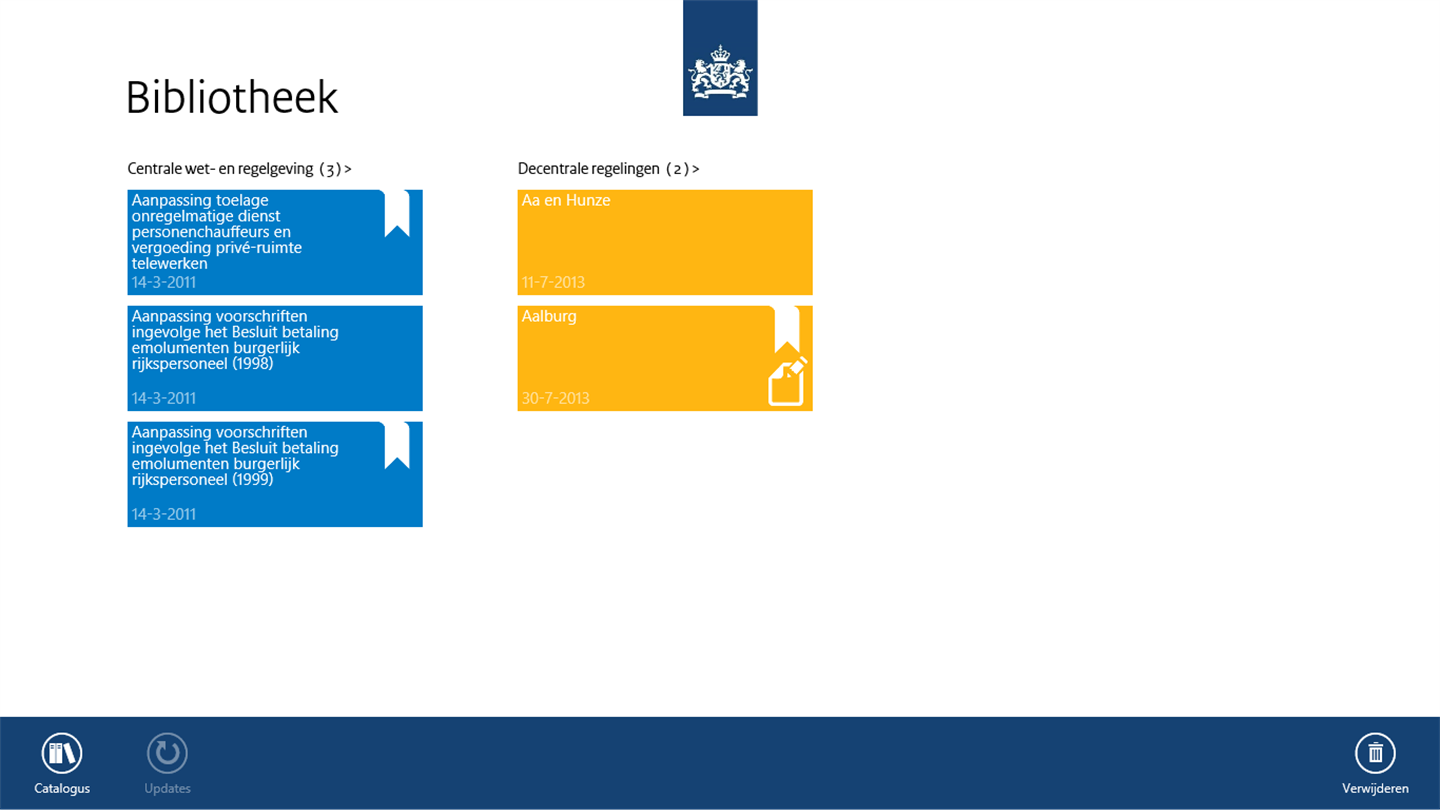 Bibliotheek

Centrale wet- en regelgeving (3) >

Aanpassing toelage onregelmatige dienst personenchauffeurs en vergoeding privé-ruimte telewerken
14-3-2011

Aanpassing voorschriften ingevolge het Besluit betaling emolumenten burgerlijk rijkspersoneel (1998)
14-3-2011

Aanpassing voorschriften ingevolge het Besluit betaling emolumenten burgerlijk rijkspersoneel (1999)
14-3-2011

Decentrale regelingen (2) >

Aa en Hunze
11-7-2013

Aalburg
30-7-2013

Catalogus
Updates
Verwijderen